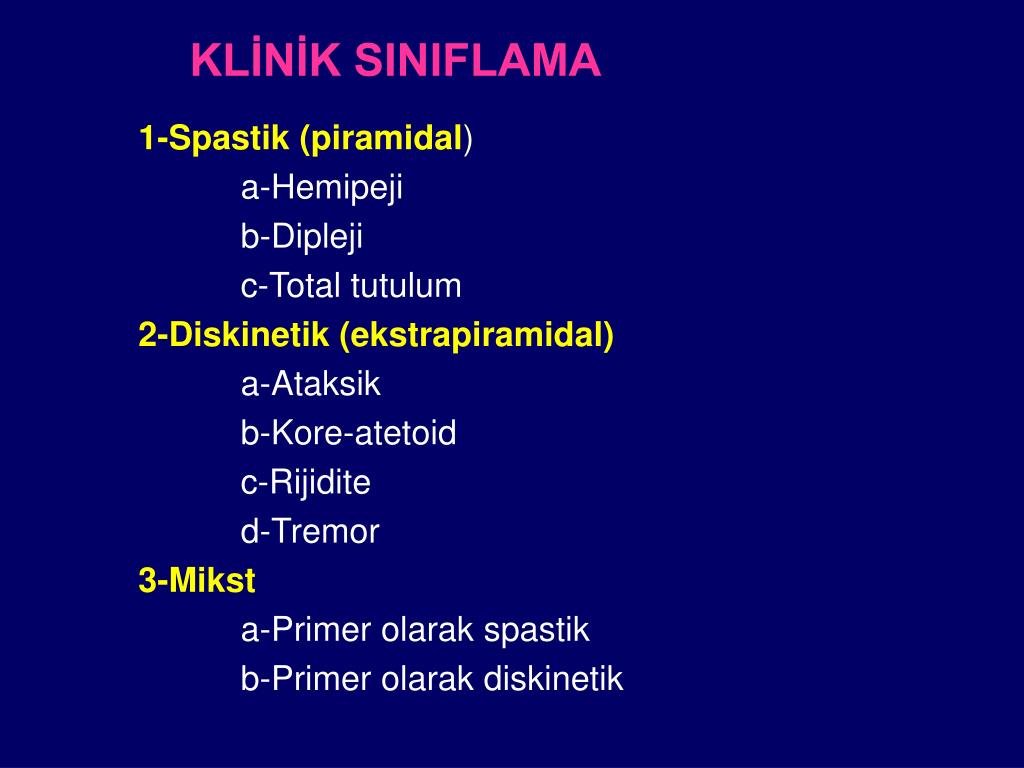 KLİNİK SINIFLAMA

1-Spastik (piramidal)
a-Hemipeji
b-Dipleji
c-Total tutulum
2-Diskinetik (ekstrapiramidal)
a-Ataksik
b-Kore-atetoid
c-Rijidite
d-Tremor
3-Mikst
a-Primer olarak spastik
b-Primer olarak diskinetik